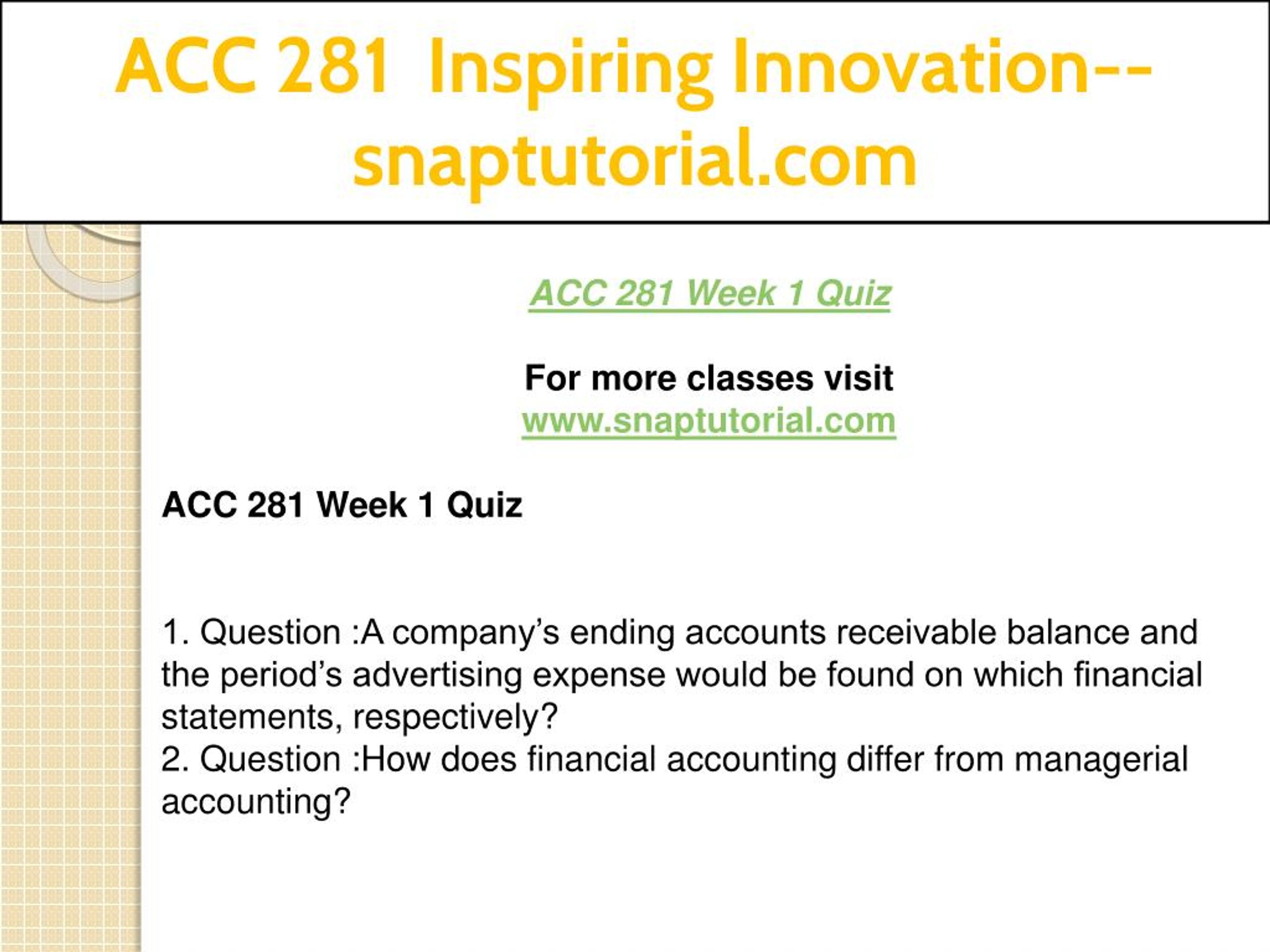 ACC 281 Inspiring Innovation--snaptutorial.com

ACC 281 Week 1 Quiz

For more classes visit
www.snaptutorial.com

ACC 281 Week 1 Quiz

1. Question :A company’s ending accounts receivable balance and the period’s advertising expense would be found on which financial statements, respectively?
2. Question :How does financial accounting differ from managerial accounting?